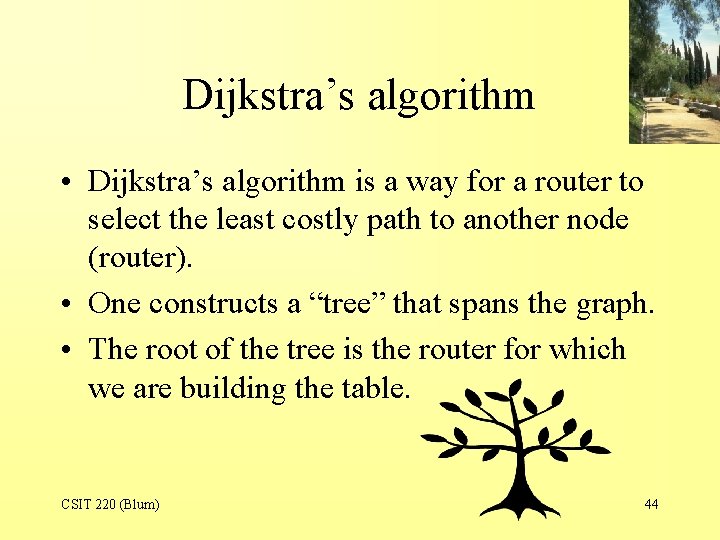 Dijkstra’s algorithm

• Dijkstra’s algorithm is a way for a router to select the least costly path to another node (router).

• One constructs a “tree” that spans the graph.

• The root of the tree is the router for which we are building the table.

CSIT 220 (Blum)

44